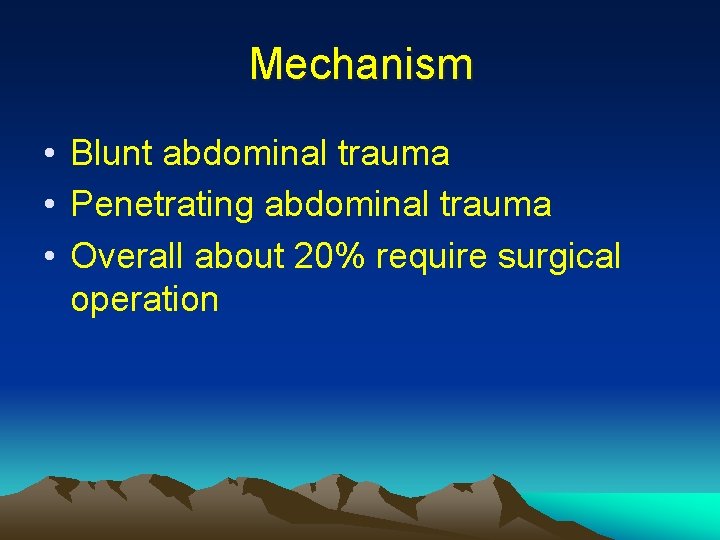 Mechanism

• Blunt abdominal trauma
• Penetrating abdominal trauma
• Overall about 20% require surgical operation